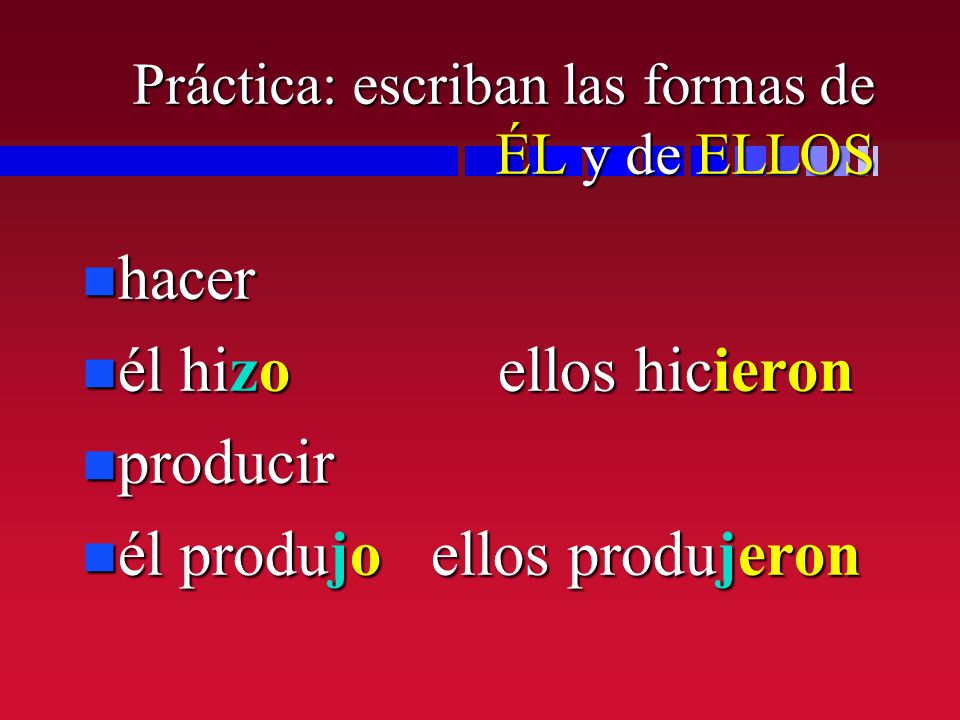 Práctica: escriban las formas de ÉL y de ELLOS

hacer

él hizo ellos hicieron

producir

él produjo ellos produjeron